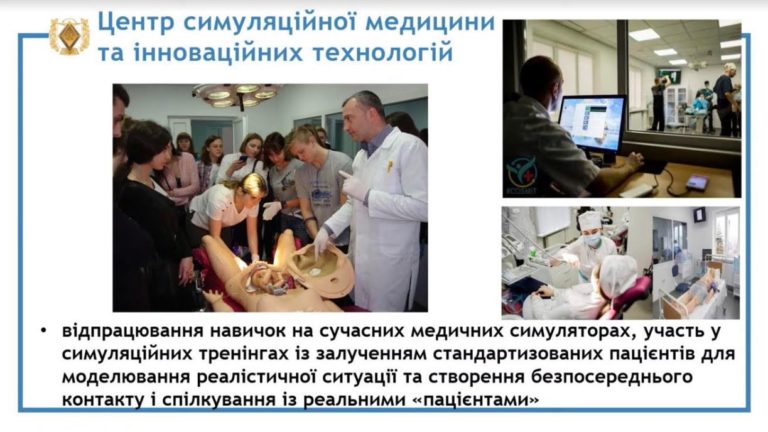 Центр симуляційної медицини та інноваційних технологій

• відпрацювання навичок на сучасних медичних симуляторах, участь у симуляційних тренінгах із залученням стандартизованих пацієнтів для моделювання реалістичної ситуації та створення безпосереднього контакту і спілкування із реальними «пацієнтами»